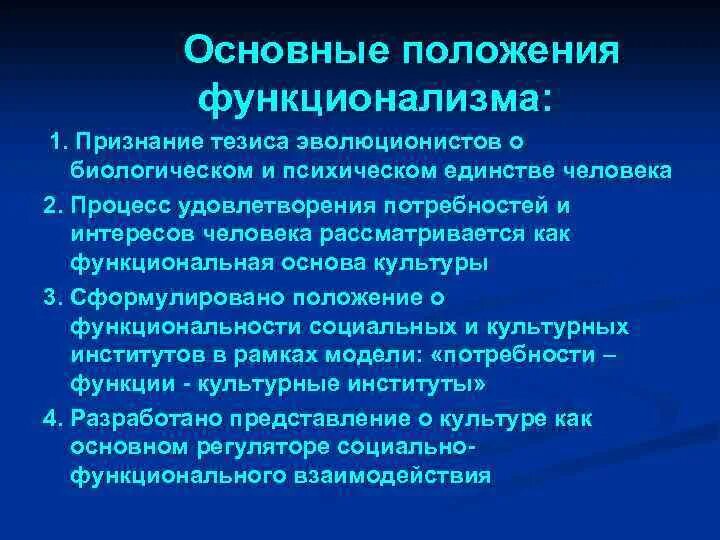 Основные положения функционализма:

1. Признание тезиса эволюционистов о биологическом и психическом единстве человека

2. Процесс удовлетворения потребностей и интересов человека рассматривается как функциональная основа культуры

3. Сформулировано положение о функциональности социальных и культурных институтов в рамках модели: «потребности – функции - культурные институты»

4. Разработано представление о культуре как основном регуляторе социально-функционального взаимодействия